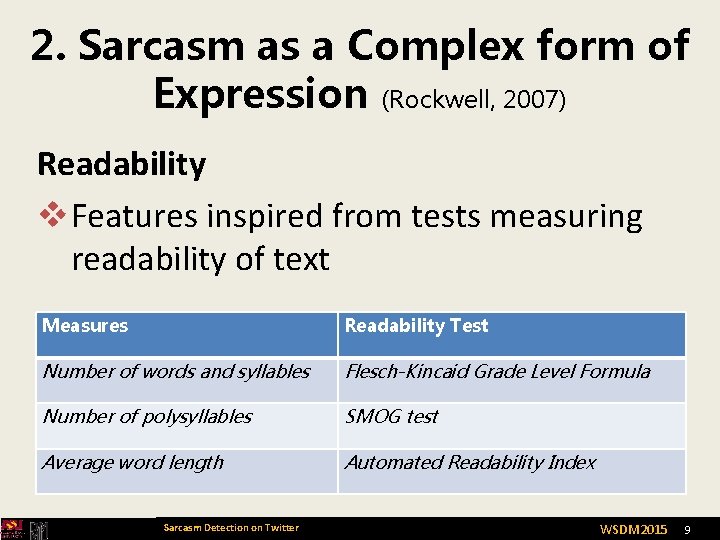 2. Sarcasm as a Complex form of Expression (Rockwell, 2007)

Readability

❖ Features inspired from tests measuring readability of text

| Measures | Readability Test |
|---|---|
| Number of words and syllables | Flesch-Kincaid Grade Level Formula |
| Number of polysyllables | SMOG test |
| Average word length | Automated Readability Index |

Sarcasm Detection on Twitter

WSDM2015 9